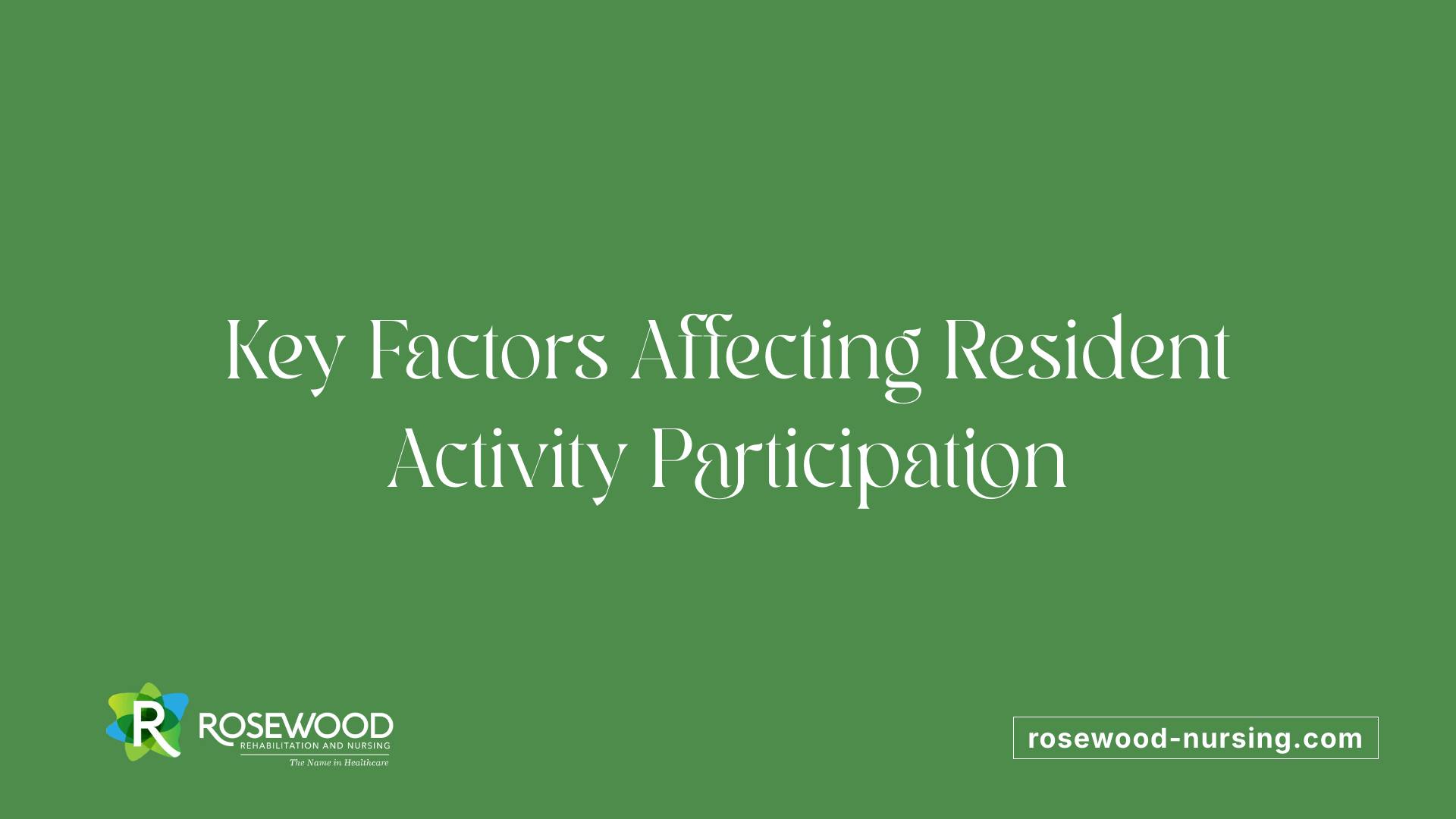 Key Factors Affecting Resident Activity Participation

R ROSEWOOD
REHABILITATION AND NURSING
The Name in Healthcare

rosewood-nursing.com